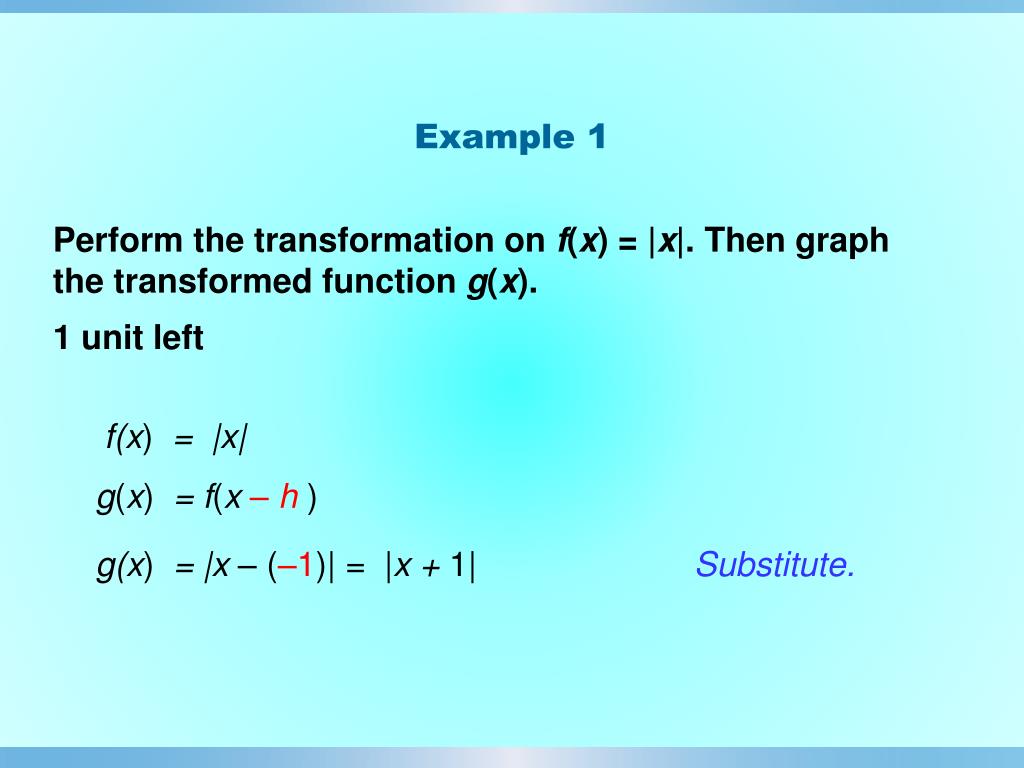 Example 1

Perform the transformation on $f(x) = |x|$. Then graph the transformed function $g(x)$.

1 unit left

$f(x) = |x|$

$g(x) = f(x - h)$

$g(x) = |x - (-1)| = |x + 1|$

Substitute.